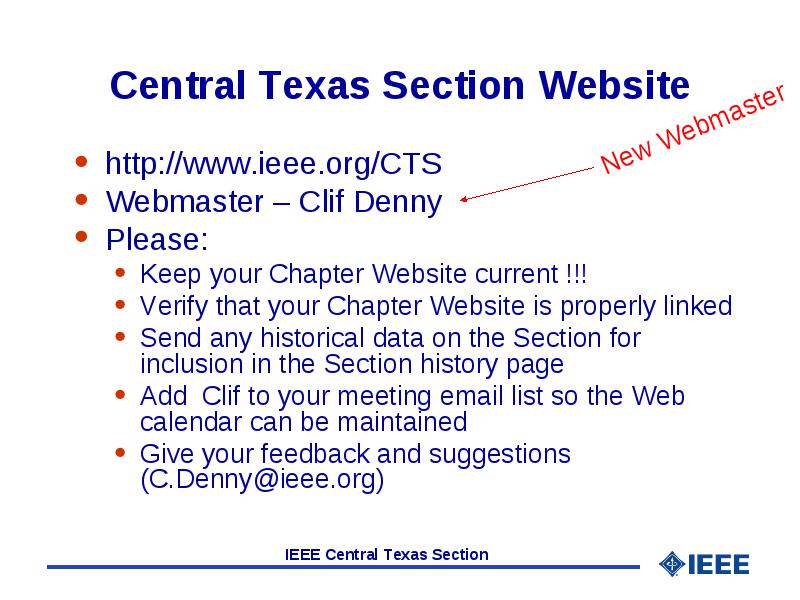 Central Texas Section Website

New Webmaster

- http://www.ieee.org/CTS
- Webmaster – Clif Denny
- Please:
  - Keep your Chapter Website current !!!
  - Verify that your Chapter Website is properly linked
  - Send any historical data on the Section for inclusion in the Section history page
  - Add Clif to your meeting email list so the Web calendar can be maintained
  - Give your feedback and suggestions (C.Denny@ieee.org)

IEEE Central Texas Section

IEEE